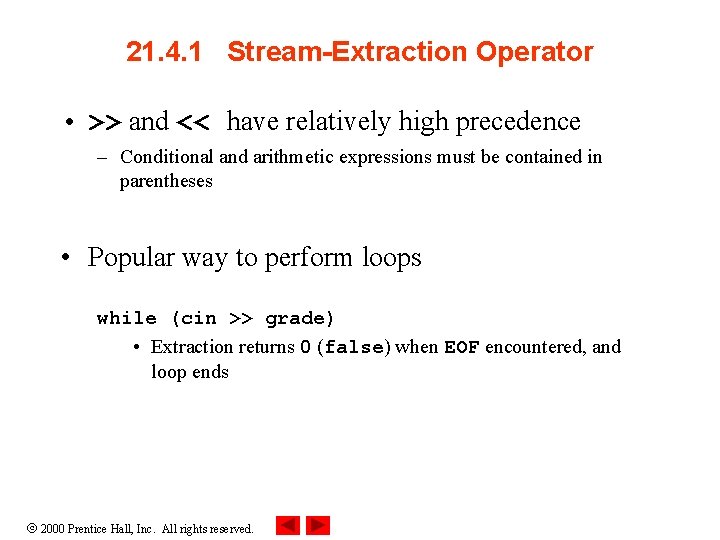 21.4.1 Stream-Extraction Operator

• >> and << have relatively high precedence

– Conditional and arithmetic expressions must be contained in parentheses

• Popular way to perform loops

while (cin >> grade)

• Extraction returns 0 (false) when EOF encountered, and loop ends

© 2000 Prentice Hall, Inc. All rights reserved.